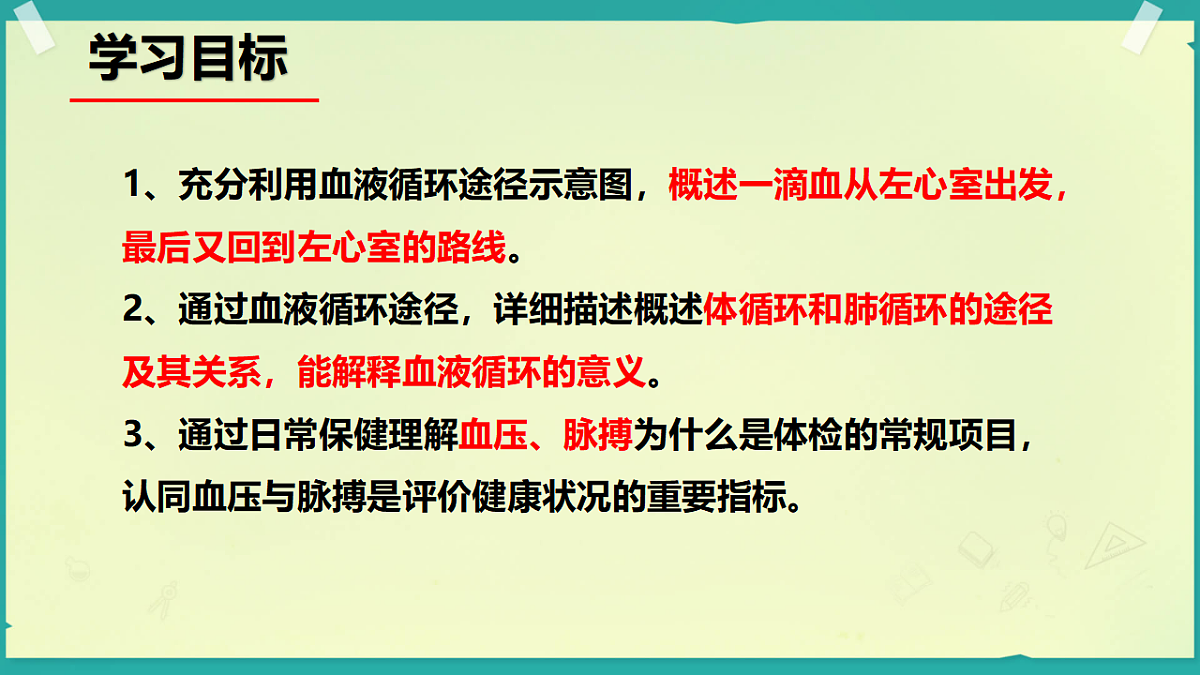 学习目标

1、充分利用血液循环途径示意图，概述一滴血从左心室出发，最后又回到左心室的路线。

2、通过血液循环途径，详细描述概述体循环和肺循环的途径及其关系，能解释血液循环的意义。

3、通过日常保健理解血压、脉搏为什么是体检的常规项目，认同血压与脉搏是评价健康状况的重要指标。